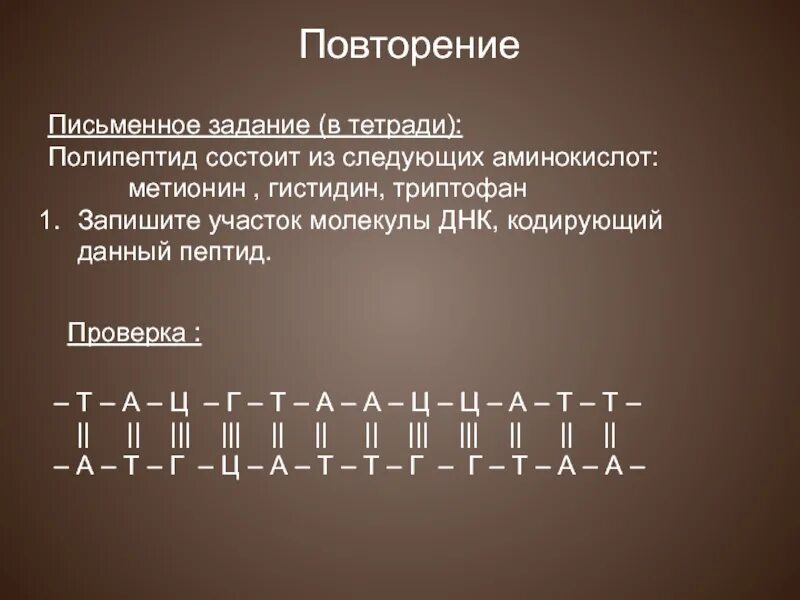 Повторение

Письменное задание (в тетради):
Полипептид состоит из следующих аминокислот:
метионин , гистидин, триптофан

1. Запишите участок молекулы ДНК, кодирующий данный пептид.

Проверка :

– Т – А – Ц – Г – Т – А – А – Ц – Ц – А – Т – Т –
|| || ||| ||| || || || ||| ||| || || ||
– А – Т – Г – Ц – А – Т – Т – Г – Г – Т – А – А –